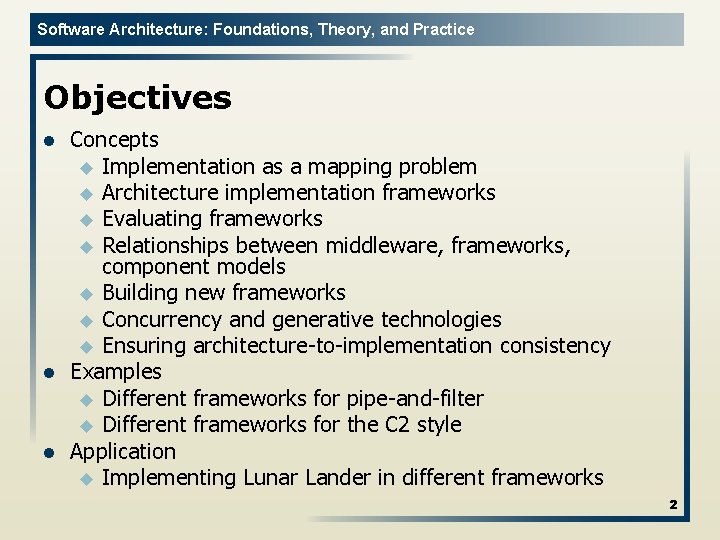 Software Architecture: Foundations, Theory, and Practice

Objectives

- Concepts
  - Implementation as a mapping problem
  - Architecture implementation frameworks
  - Evaluating frameworks
  - Relationships between middleware, frameworks, component models
  - Building new frameworks
  - Concurrency and generative technologies
  - Ensuring architecture-to-implementation consistency
- Examples
  - Different frameworks for pipe-and-filter
  - Different frameworks for the C2 style
- Application
  - Implementing Lunar Lander in different frameworks

2